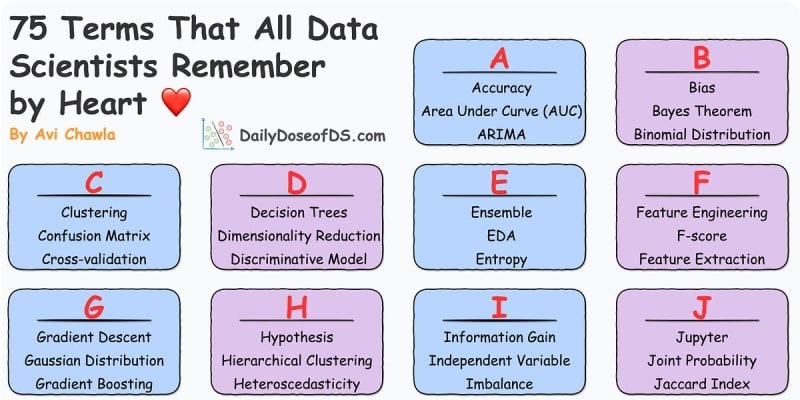 75 Terms That All Data Scientists Remember by Heart ❤️

By Avi Chawla

DailyDoseofDS.com

A
Accuracy
Area Under Curve (AUC)
ARIMA

B
Bias
Bayes Theorem
Binomial Distribution

C
Clustering
Confusion Matrix
Cross-validation

D
Decision Trees
Dimensionality Reduction
Discriminative Model

E
Ensemble
EDA
Entropy

F
Feature Engineering
F-score
Feature Extraction

G
Gradient Descent
Gaussian Distribution
Gradient Boosting

H
Hypothesis
Hierarchical Clustering
Heteroscedasticity

I
Information Gain
Independent Variable
Imbalance

J
Jupyter
Joint Probability
Jaccard Index